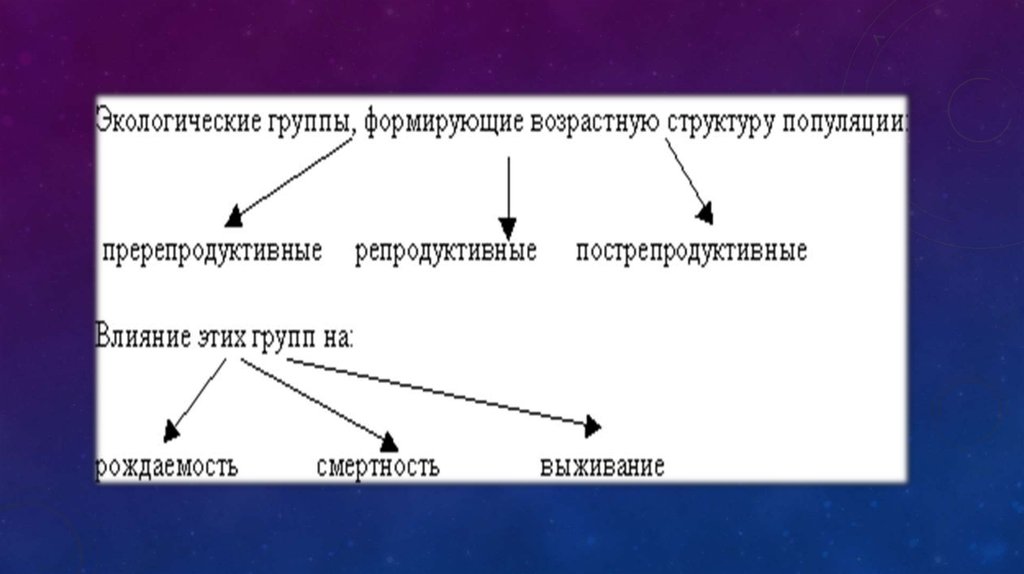 Экологические группы, формирующие возрастную структуру популяции:

пререпродуктивные репродуктивные пострепродуктивные

Влияние этих групп на:

рождаемость смертность выживание